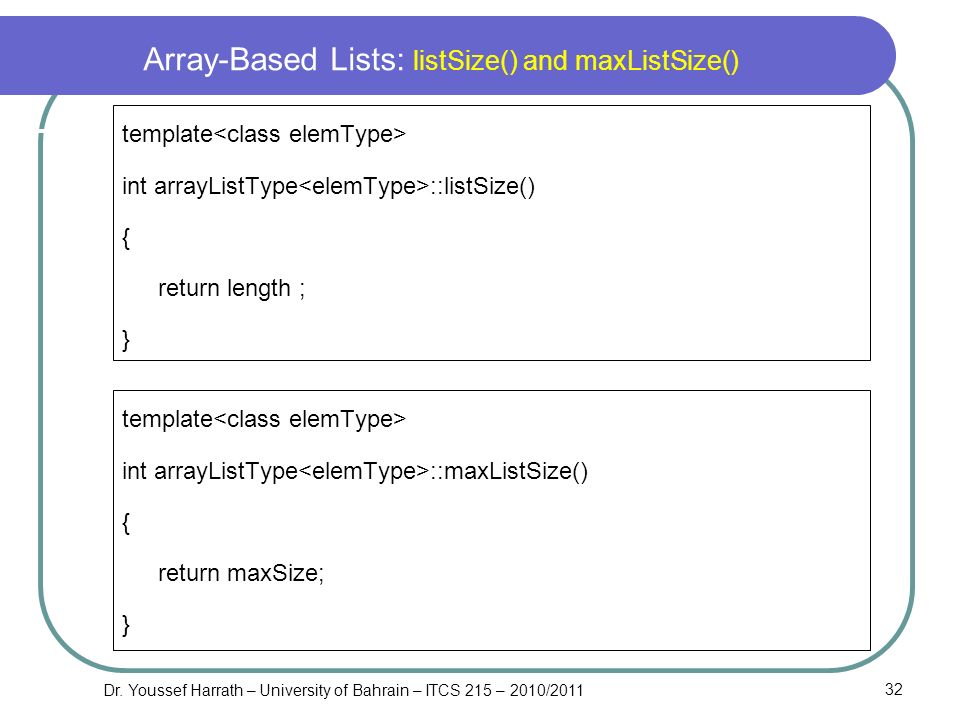 Array-Based Lists: listSize() and maxListSize()

template<class elemType>

int arrayListType<elemType>::listSize()

{

return length ;

}

template<class elemType>

int arrayListType<elemType>::maxListSize()

{

return maxSize;

}

Dr. Youssef Harrath – University of Bahrain – ITCS 215 – 2010/2011

32